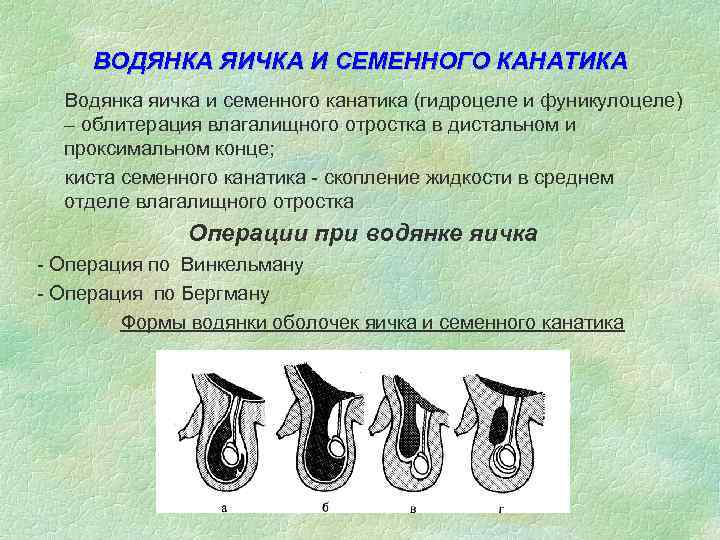 ВОДЯНКА ЯИЧКА И СЕМЕННОГО КАНАТИКА

Водянка яичка и семенного канатика (гидроцеле и фуникулоцеле) – облитерация влагалищного отростка в дистальном и проксимальном конце;

киста семенного канатика - скопление жидкости в среднем отделе влагалищного отростка

Операции при водянке яичка

- Операция по Винкельману

- Операция по Бергману

Формы водянки оболочек яичка и семенного канатика

а

б

в

г